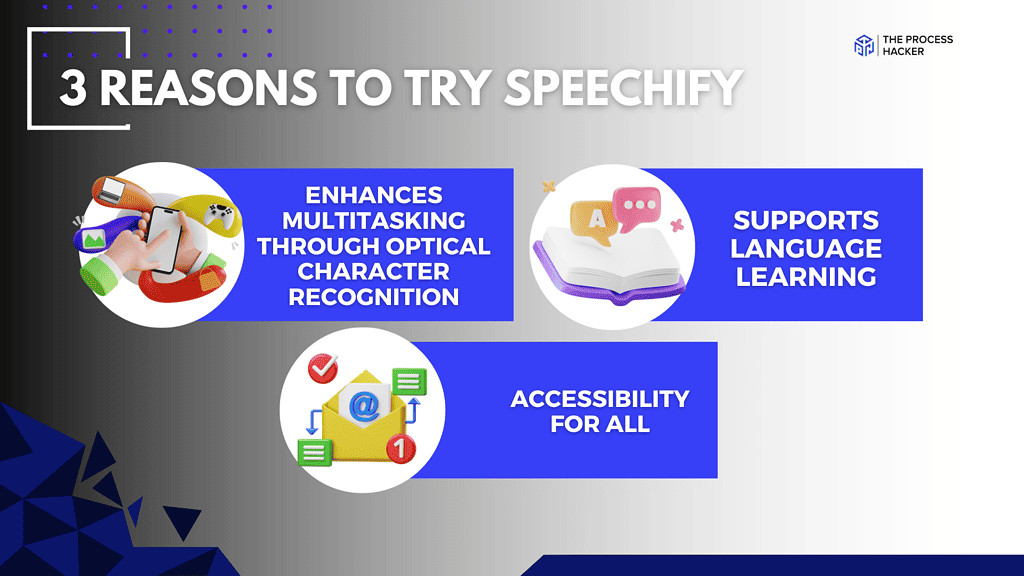 THE PROCESS HACKER

3 REASONS TO TRY SPEECHIFY

ENHANCES MULTITASKING THROUGH OPTICAL CHARACTER RECOGNITION

A

SUPPORTS LANGUAGE LEARNING

@

1

ACCESSIBILITY FOR ALL